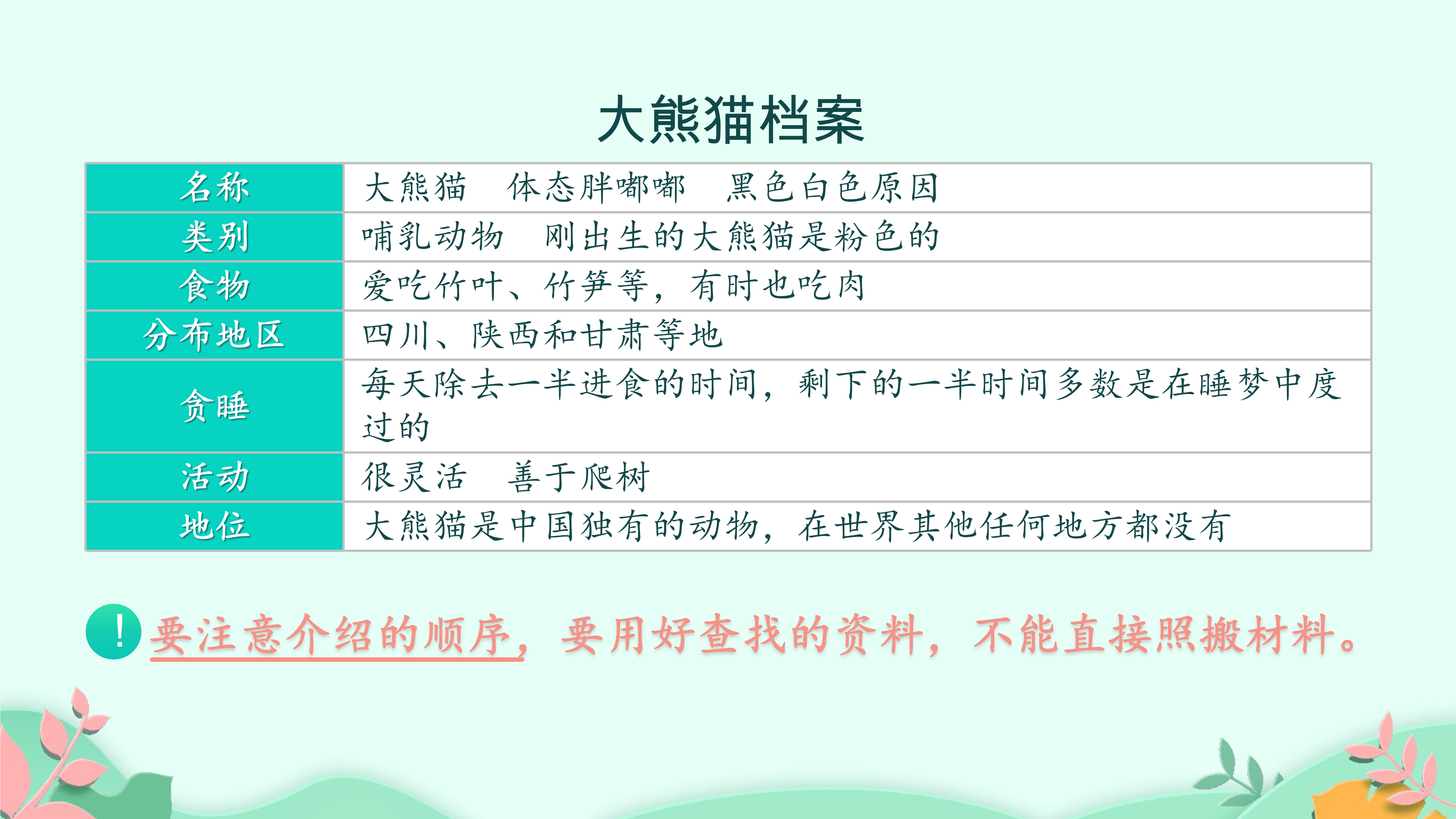 大熊猫档案

| 名称 | 大熊猫　体态胖嘟嘟　黑色白色原因 |
|---|---|
| 类别 | 哺乳动物　刚出生的大熊猫是粉色的 |
| 食物 | 爱吃竹叶、竹笋等，有时也吃肉 |
| 分布地区 | 四川、陕西和甘肃等地 |
| 贪睡 | 每天除去一半进食的时间，剩下的一半时间多数是在睡梦中度过的 |
| 活动 | 很灵活　善于爬树 |
| 地位 | 大熊猫是中国独有的动物，在世界其他任何地方都没有 |

! 要注意介绍的顺序，要用好查找的资料，不能直接照搬材料。